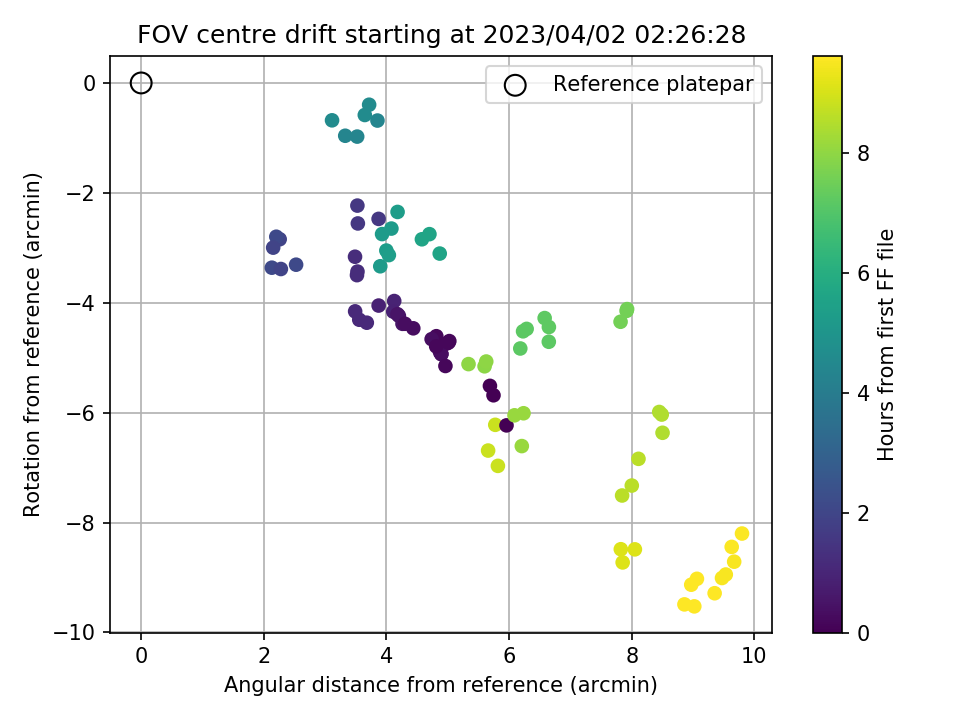 FOV centre drift starting at 2023/04/02 02:26:28

Reference platepar

Rotation from reference (arcmin)

0
−2
−4
−6
−8
−10

0 2 4 6 8 10

Angular distance from reference (arcmin)

Hours from first FF file

0
2
4
6
8